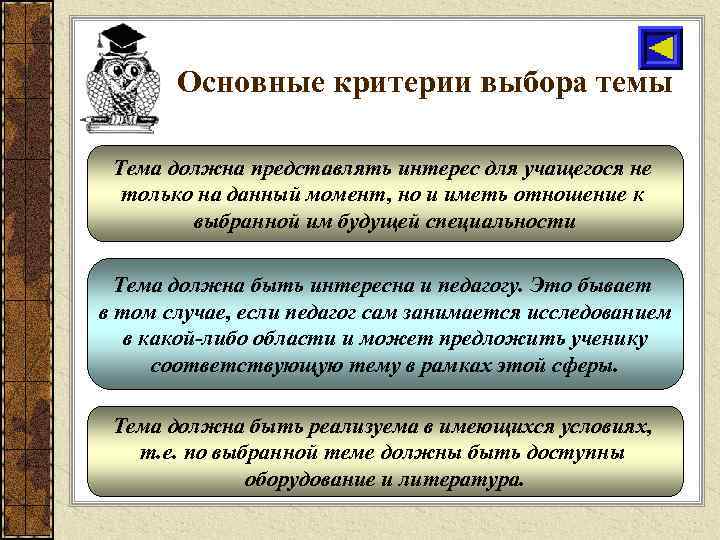 Основные критерии выбора темы

Тема должна представлять интерес для учащегося не только на данный момент, но и иметь отношение к выбранной им будущей специальности

Тема должна быть интересна и педагогу. Это бывает в том случае, если педагог сам занимается исследованием в какой-либо области и может предложить ученику соответствующую тему в рамках этой сферы.

Тема должна быть реализуема в имеющихся условиях, т.е. по выбранной теме должны быть доступны оборудование и литература.